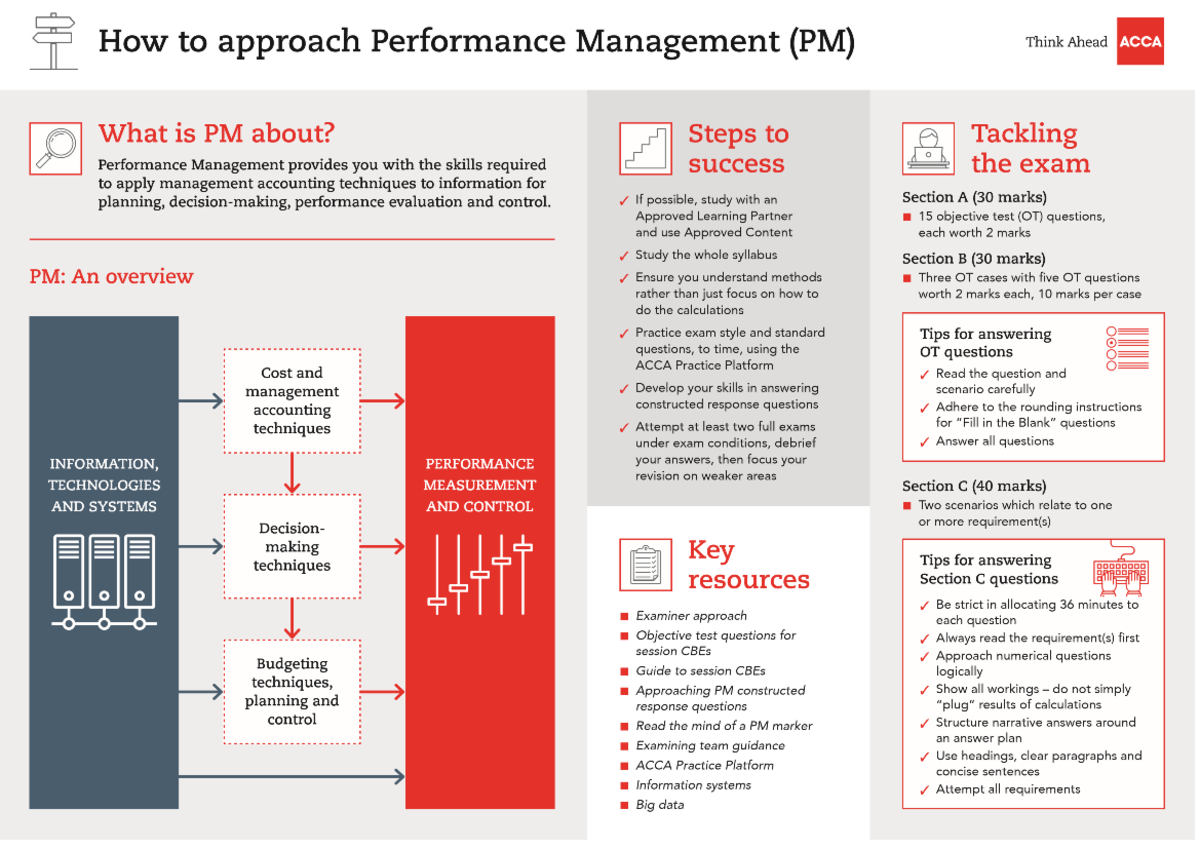 How to approach Performance Management (PM)

Think Ahead ACCA

What is PM about?

Performance Management provides you with the skills required to apply management accounting techniques to information for planning, decision-making, performance evaluation and control.

PM: An overview

INFORMATION, TECHNOLOGIES AND SYSTEMS

Cost and management accounting techniques

Decision-making techniques

Budgeting techniques, planning and control

PERFORMANCE MEASUREMENT AND CONTROL

Steps to success

✓ If possible, study with an Approved Learning Partner and use Approved Content
✓ Study the whole syllabus
✓ Ensure you understand methods rather than just focus on how to do the calculations
✓ Practice exam style and standard questions, to time, using the ACCA Practice Platform
✓ Develop your skills in answering constructed response questions
✓ Attempt at least two full exams under exam conditions, debrief your answers, then focus your revision on weaker areas

Key resources

■ Examiner approach
■ Objective test questions for session CBEs
■ Guide to session CBEs
■ Approaching PM constructed response questions
■ Read the mind of a PM marker
■ Examining team guidance
■ ACCA Practice Platform
■ Information systems
■ Big data

Tackling the exam

Section A (30 marks)
■ 15 objective test (OT) questions, each worth 2 marks

Section B (30 marks)
■ Three OT cases with five OT questions worth 2 marks each, 10 marks per case

Tips for answering OT questions
✓ Read the question and scenario carefully
✓ Adhere to the rounding instructions for "Fill in the Blank" questions
✓ Answer all questions

Section C (40 marks)
■ Two scenarios which relate to one or more requirement(s)

Tips for answering Section C questions
✓ Be strict in allocating 36 minutes to each question
✓ Always read the requirement(s) first
✓ Approach numerical questions logically
✓ Show all workings – do not simply "plug" results of calculations
✓ Structure narrative answers around an answer plan
✓ Use headings, clear paragraphs and concise sentences
✓ Attempt all requirements